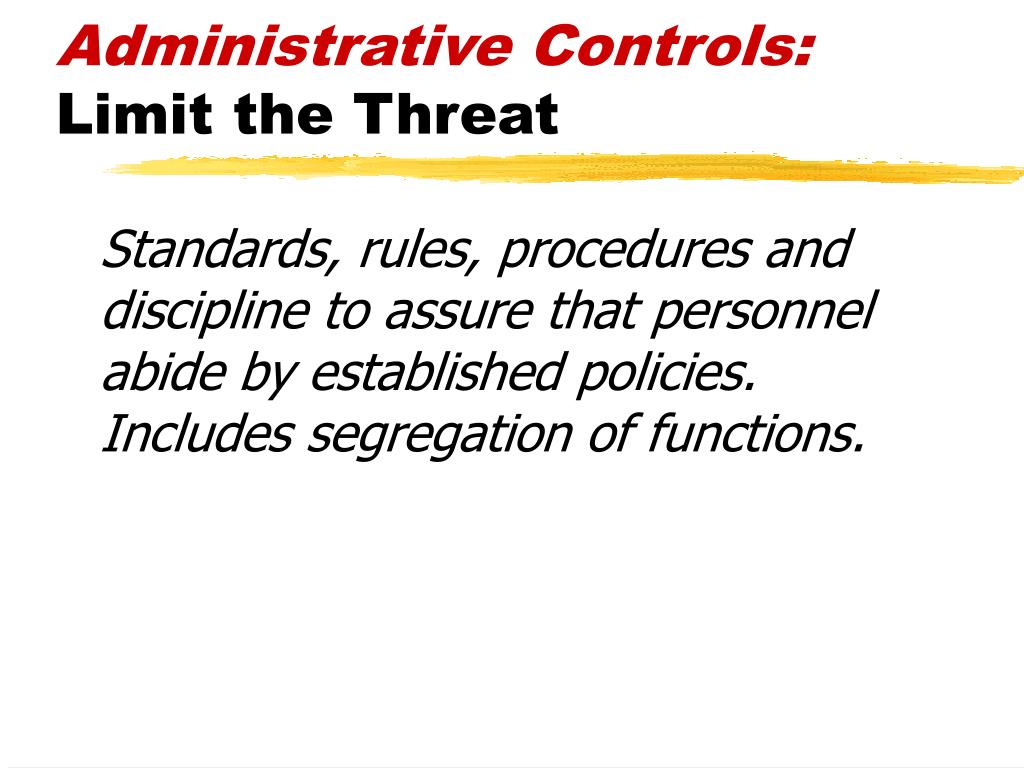 Administrative Controls:
Limit the Threat

Standards, rules, procedures and discipline to assure that personnel abide by established policies. Includes segregation of functions.